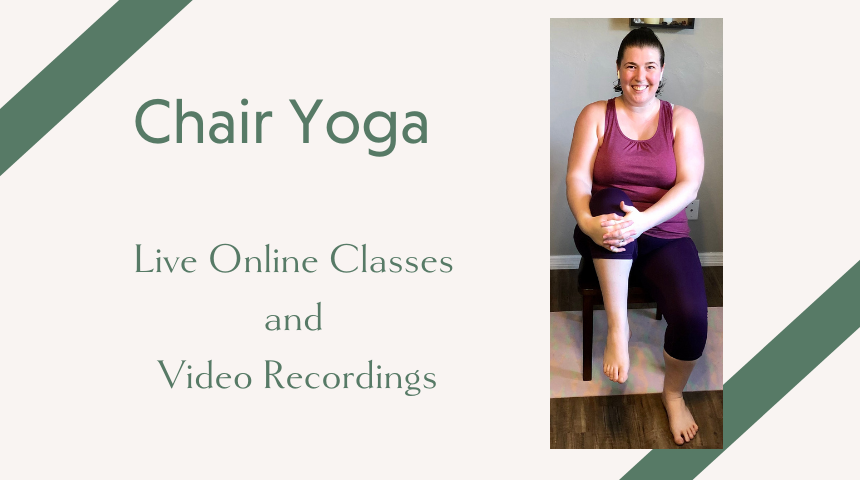 Chair Yoga

Live Online Classes
and
Video Recordings